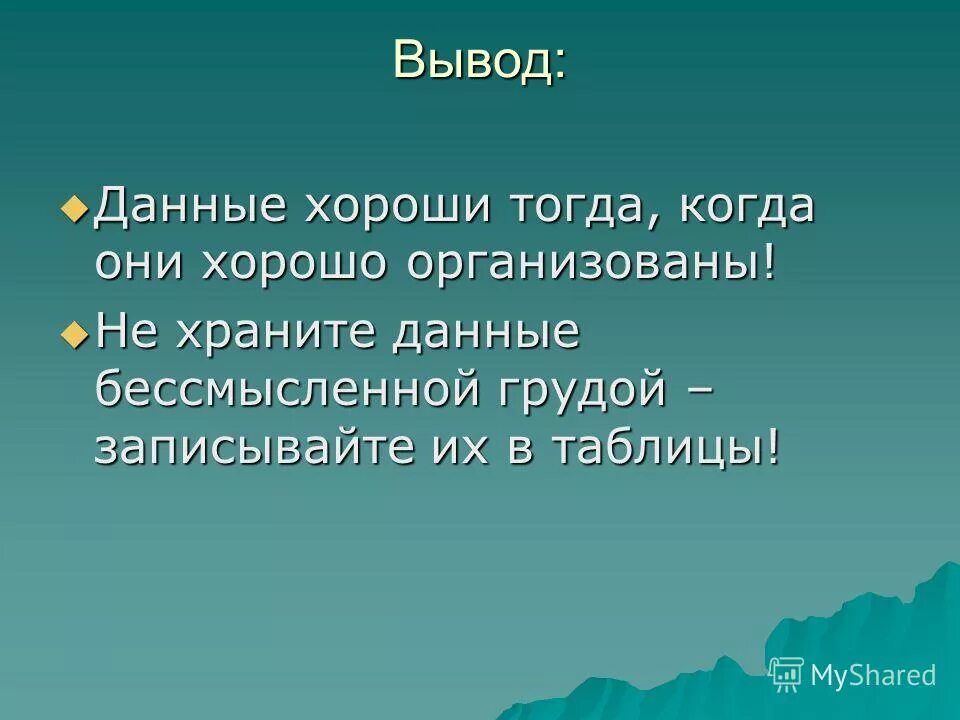 Вывод:

Данные хороши тогда, когда они хорошо организованы!

Не храните данные бессмысленной грудой – записывайте их в таблицы!

MyShared